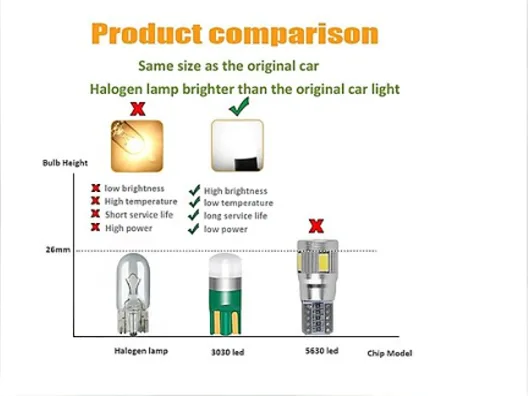 Product comparison

Same size as the original car

Halogen lamp brighter than the original car light

Bulb Height

low brightness
High temperature
Short service life
High power

High brightness
low temperature
long service life
low power

26mm

Halogen lamp

3030 led

5630 led

Chip Model